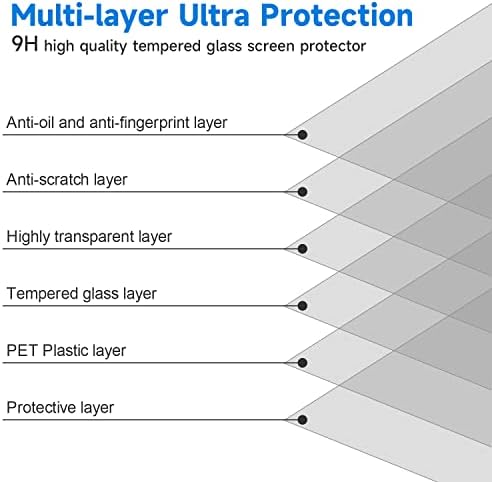 Multi-layer Ultra Protection
9H high quality tempered glass screen protector

Anti-oil and anti-fingerprint layer

Anti-scratch layer

Highly transparent layer

Tempered glass layer

PET Plastic layer

Protective layer